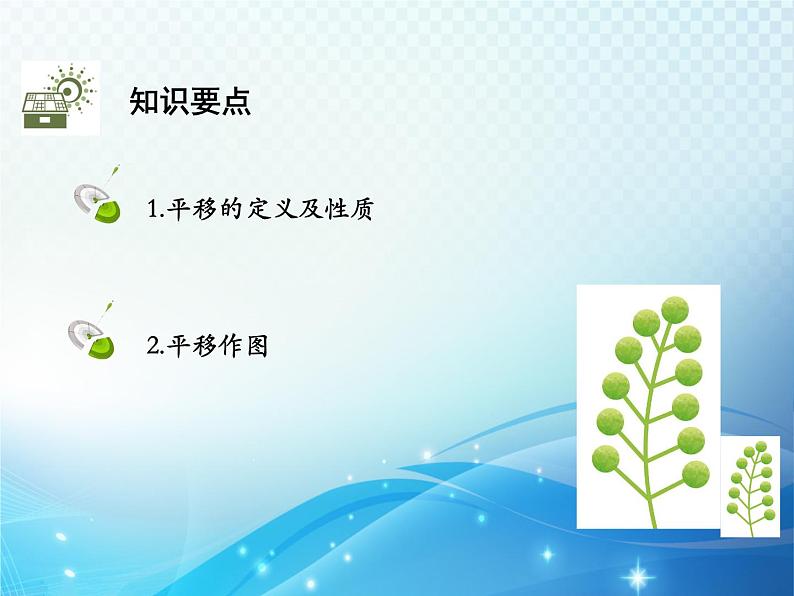 知识要点

1.平移的定义及性质

2.平移作图